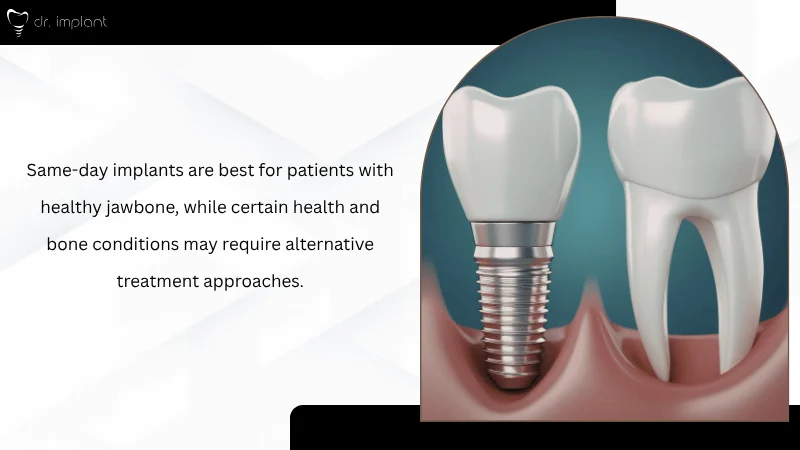 dr. implant

Same-day implants are best for patients with healthy jawbone, while certain health and bone conditions may require alternative treatment approaches.